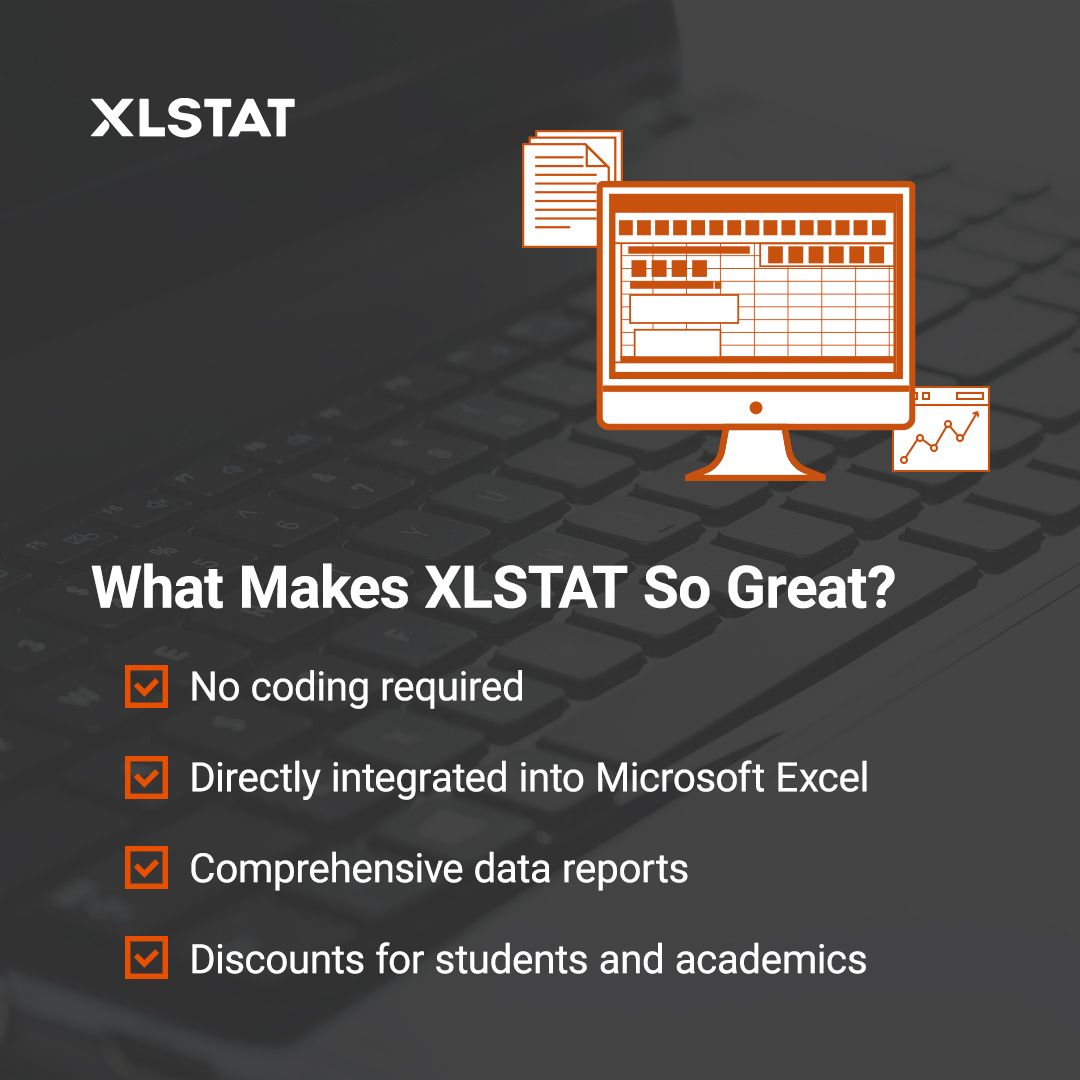 XLSTAT

What Makes XLSTAT So Great?

No coding required

Directly integrated into Microsoft Excel

Comprehensive data reports

Discounts for students and academics